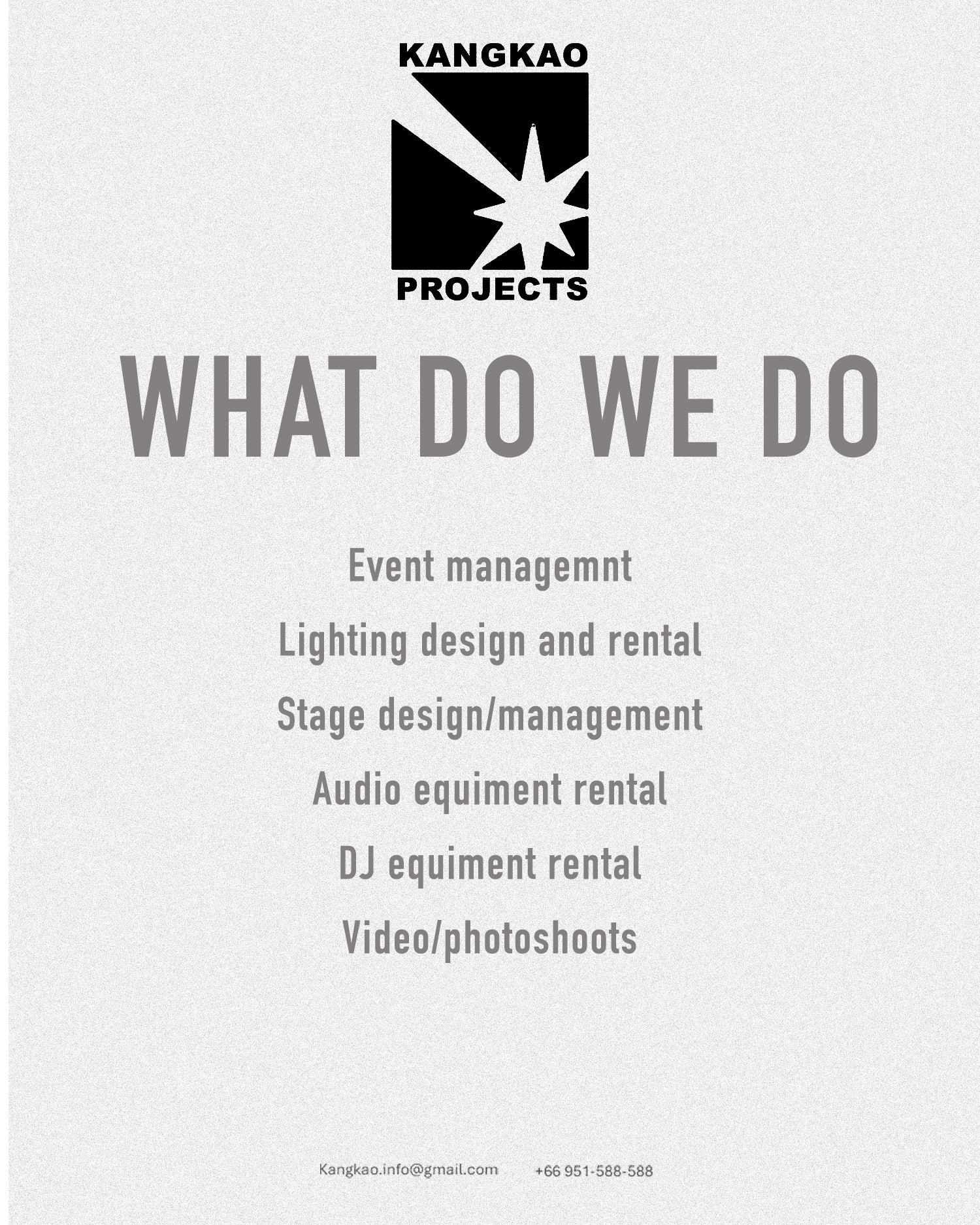 KANGKAO
PROJECTS

WHAT DO WE DO

Event managemnt

Lighting design and rental

Stage design/management

Audio equiment rental

DJ equiment rental

Video/photoshoots

Kangkao.info@gmail.com +66 951-588-588